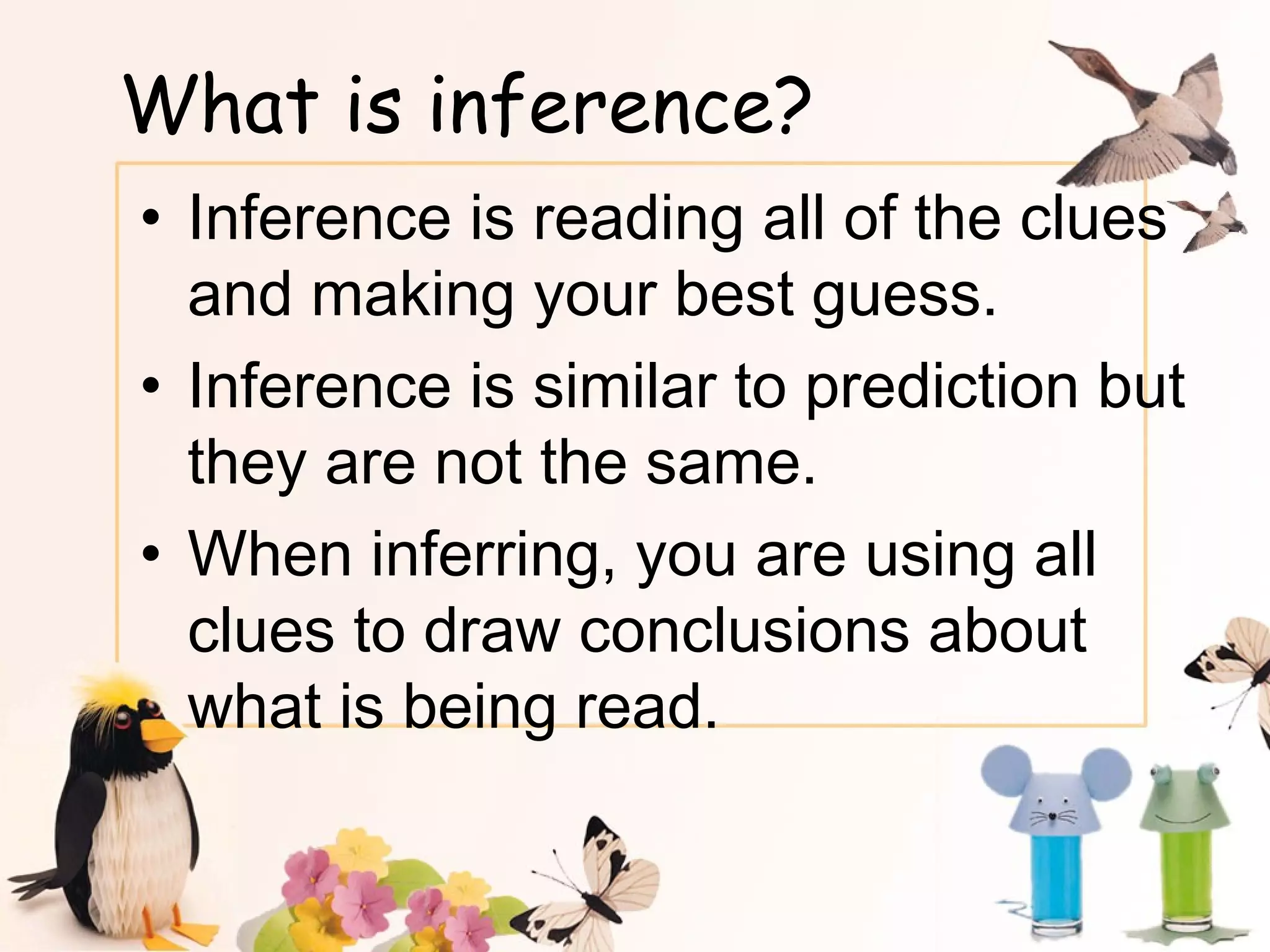 What is inference?

• Inference is reading all of the clues and making your best guess.

• Inference is similar to prediction but they are not the same.

• When inferring, you are using all clues to draw conclusions about what is being read.